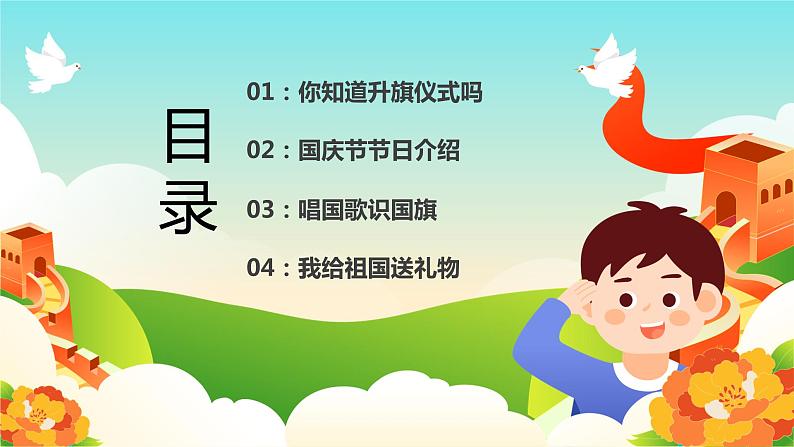 目录

01：你知道升旗仪式吗

02：国庆节节日介绍

03：唱国歌识国旗

04：我给祖国送礼物